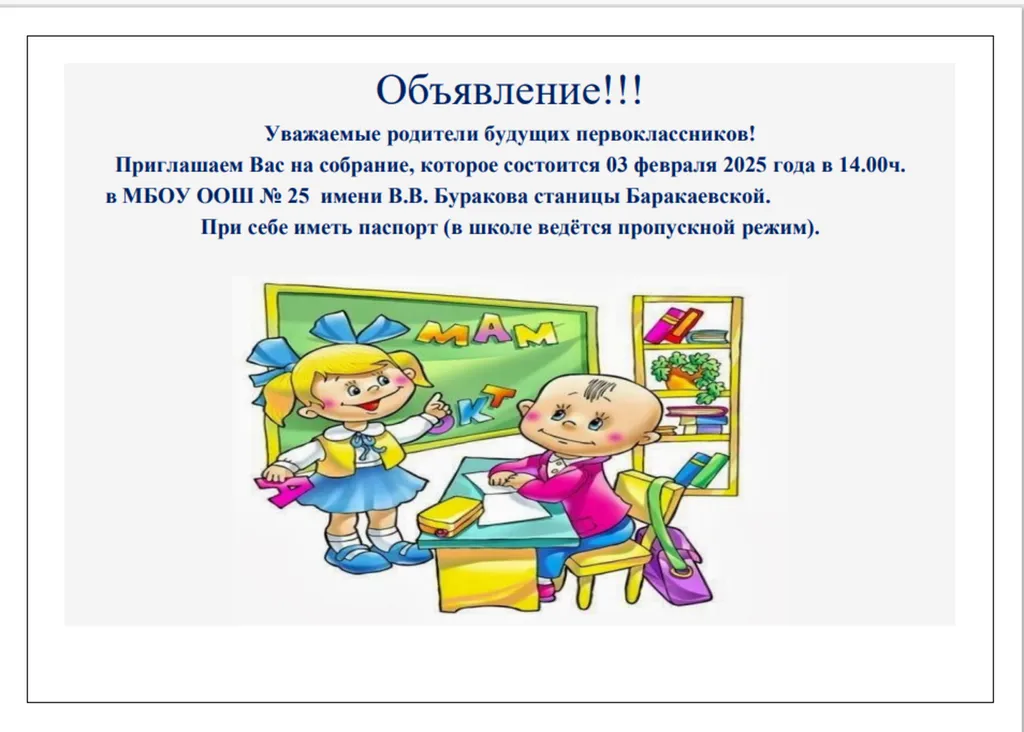 Объявление!!!

Уважаемые родители будущих первоклассников!

Приглашаем Вас на собрание, которое состоится 03 февраля 2025 года в 14.00ч. в МБОУ ООШ № 25 имени В.В. Буракова станицы Баракаевской.

При себе иметь паспорт (в школе ведётся пропускной режим).

МАМ

КТ

А